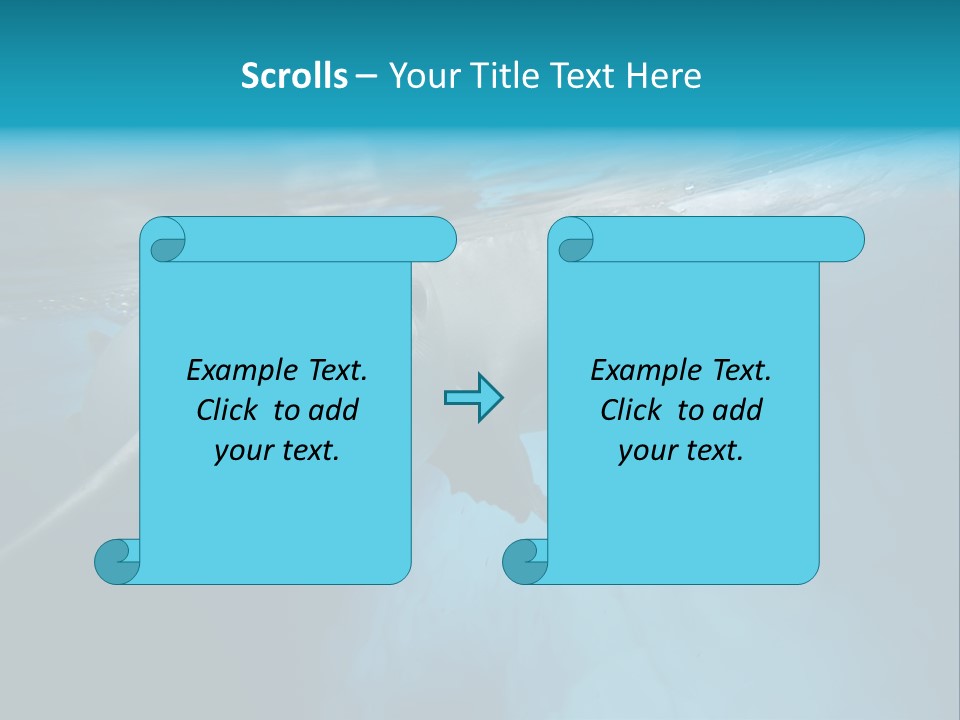 Scrolls – Your Title Text Here

Example Text. Click to add your text.

Example Text. Click to add your text.